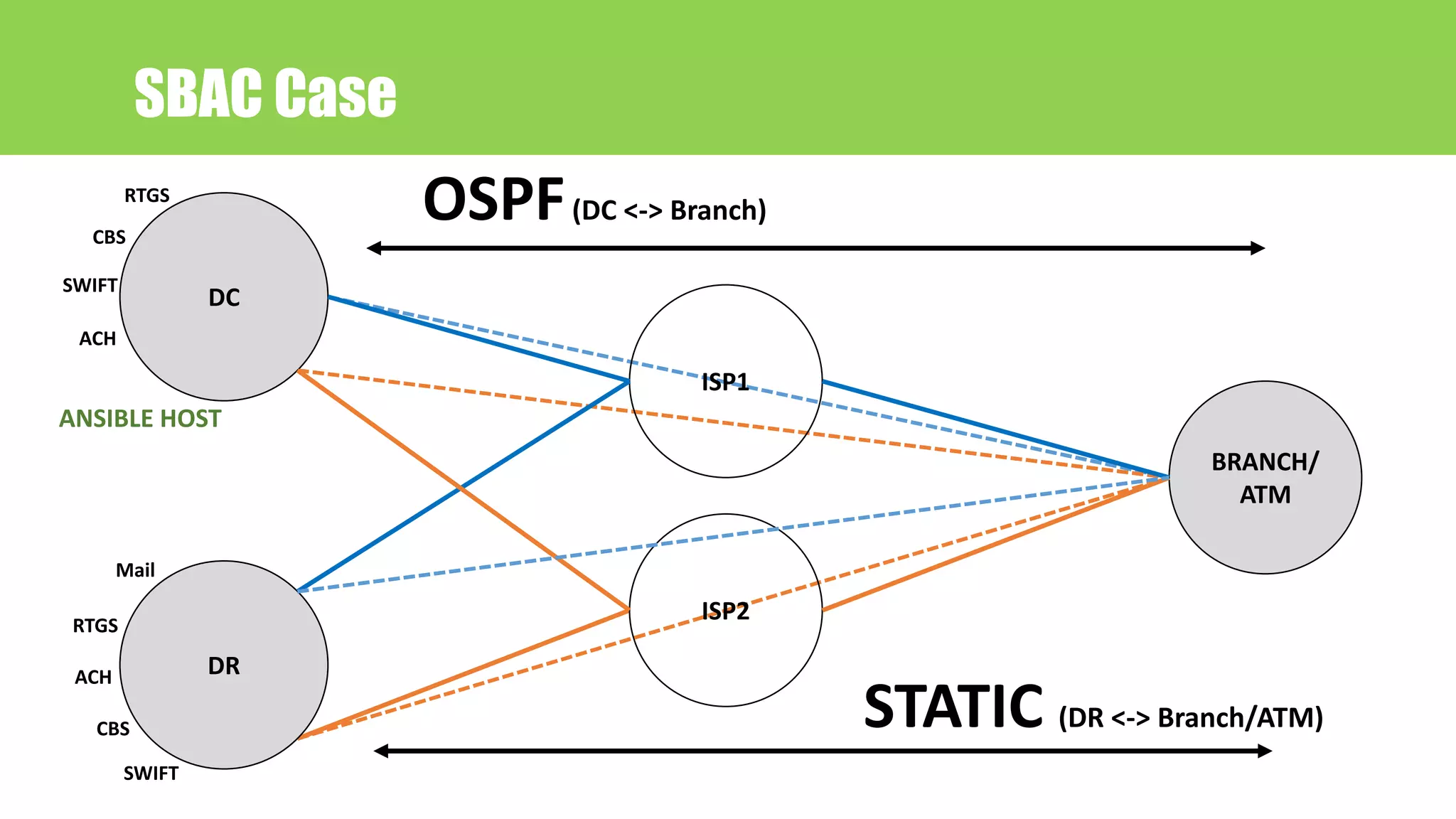 SBAC Case

OSPF (DC <-> Branch)

RTGS
CBS
SWIFT
ACH
DC

ANSIBLE HOST

ISP1

BRANCH/ ATM

Mail
RTGS
ACH
CBS
SWIFT
DR

ISP2

STATIC (DR <-> Branch/ATM)